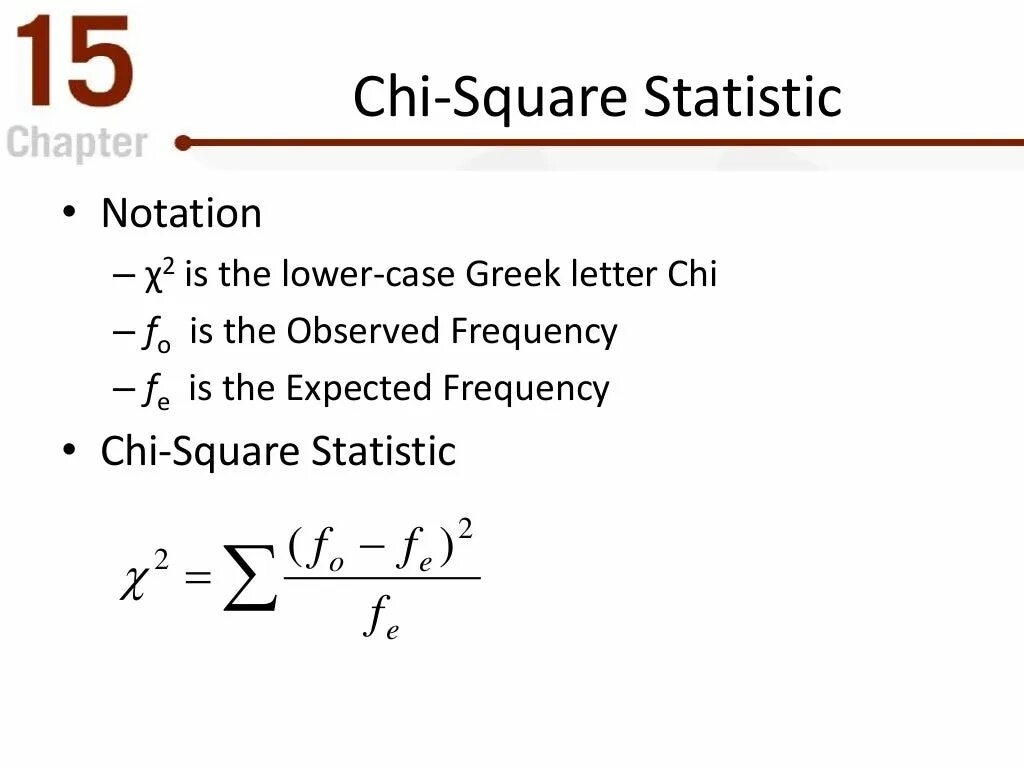 15
Chapter

Chi-Square Statistic

• Notation
– $\chi^2$ is the lower-case Greek letter Chi
– $f_o$ is the Observed Frequency
– $f_e$ is the Expected Frequency

• Chi-Square Statistic

$\chi^2 = \sum \frac{(f_o - f_e)^2}{f_e}$